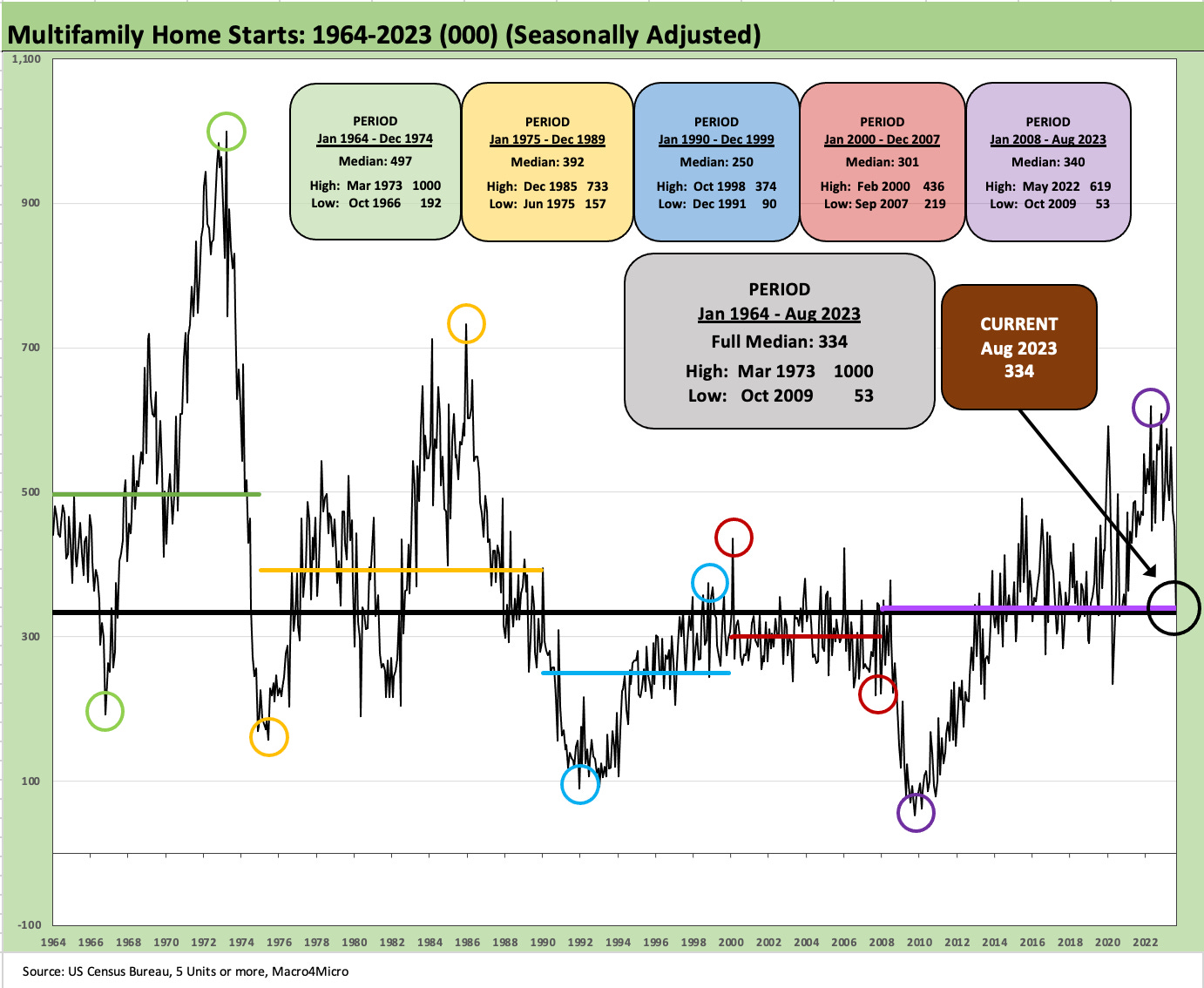 Multifamily Home Starts: 1964-2023 (000) (Seasonally Adjusted)

1,100

900

700

500

300

100

-100

PERIOD
Jan 1964 - Dec 1974
Median: 497
High: Mar 1973 1000
Low: Oct 1966 192

PERIOD
Jan 1975 - Dec 1989
Median: 392
High: Dec 1985 733
Low: Jun 1975 157

PERIOD
Jan 1990 - Dec 1999
Median: 250
High: Oct 1998 374
Low: Dec 1991 90

PERIOD
Jan 2000 - Dec 2007
Median: 301
High: Feb 2000 436
Low: Sep 2007 219

PERIOD
Jan 2008 - Aug 2023
Median: 340
High: May 2022 619
Low: Oct 2009 53

PERIOD
Jan 1964 - Aug 2023
Full Median: 334
High: Mar 1973 1000
Low: Oct 2009 53

CURRENT
Aug 2023
334

1964 1966 1968 1970 1972 1974 1976 1978 1980 1982 1984 1986 1988 1990 1992 1994 1996 1998 2000 2002 2004 2006 2008 2010 2012 2014 2016 2018 2020 2022

Source: US Census Bureau, 5 Units or more, Macro4Micro